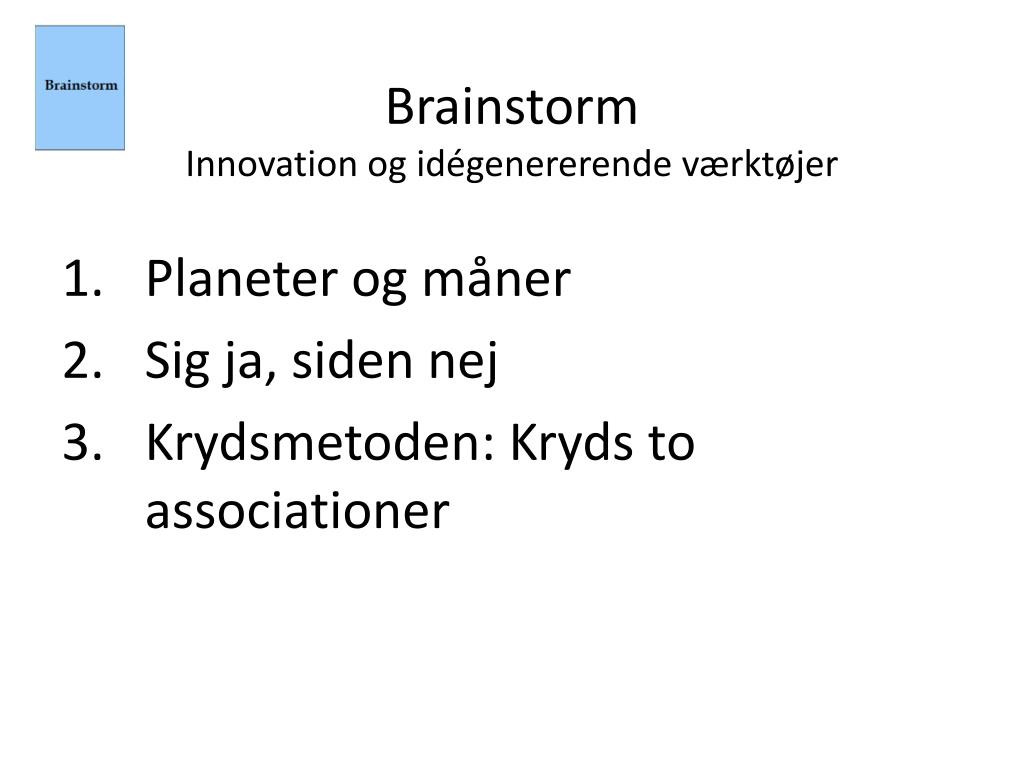 Brainstorm

Brainstorm
Innovation og idégenererende værktøjer

1. Planeter og måner
2. Sig ja, siden nej
3. Krydsmetoden: Kryds to associationer